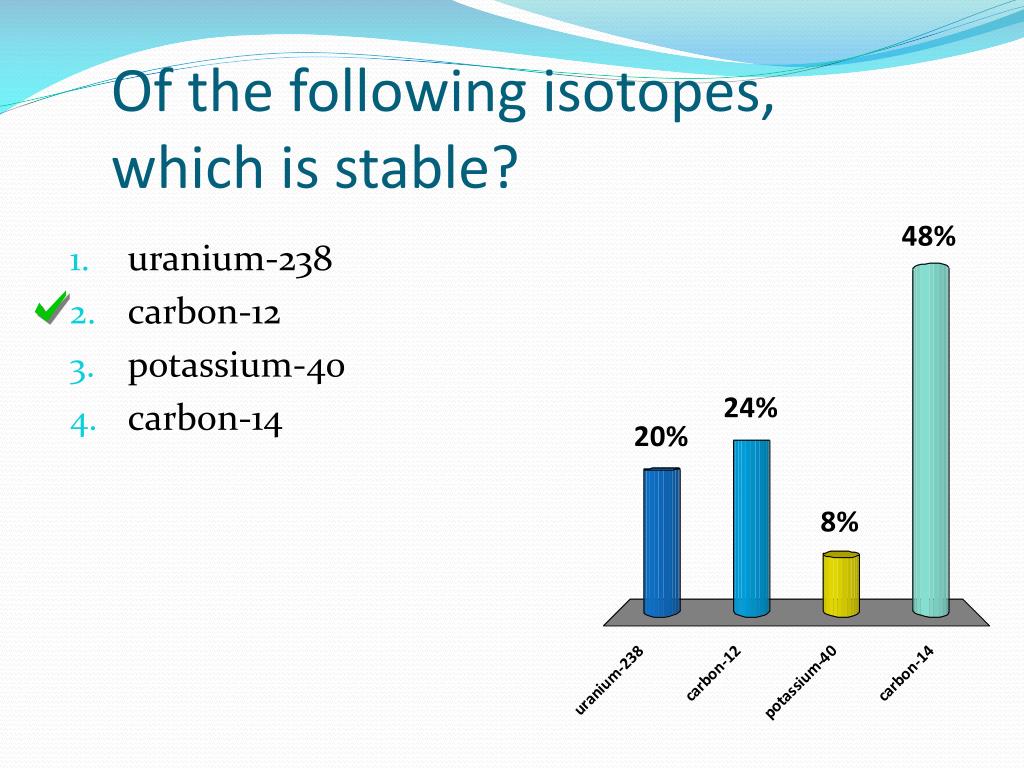 Of the following isotopes, which is stable?

1. uranium-238
2. carbon-12
3. potassium-40
4. carbon-14

20%
24%
8%
48%

uranium-238
carbon-12
potassium-40
carbon-14